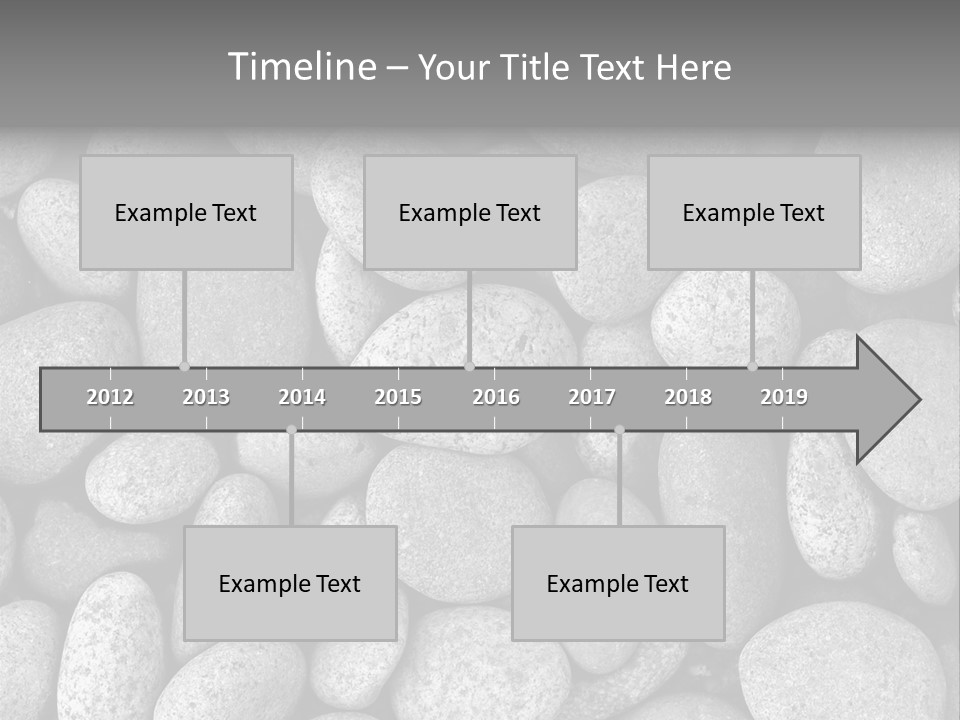 Timeline – Your Title Text Here

Example Text

Example Text

Example Text

2012 2013 2014 2015 2016 2017 2018 2019

Example Text

Example Text